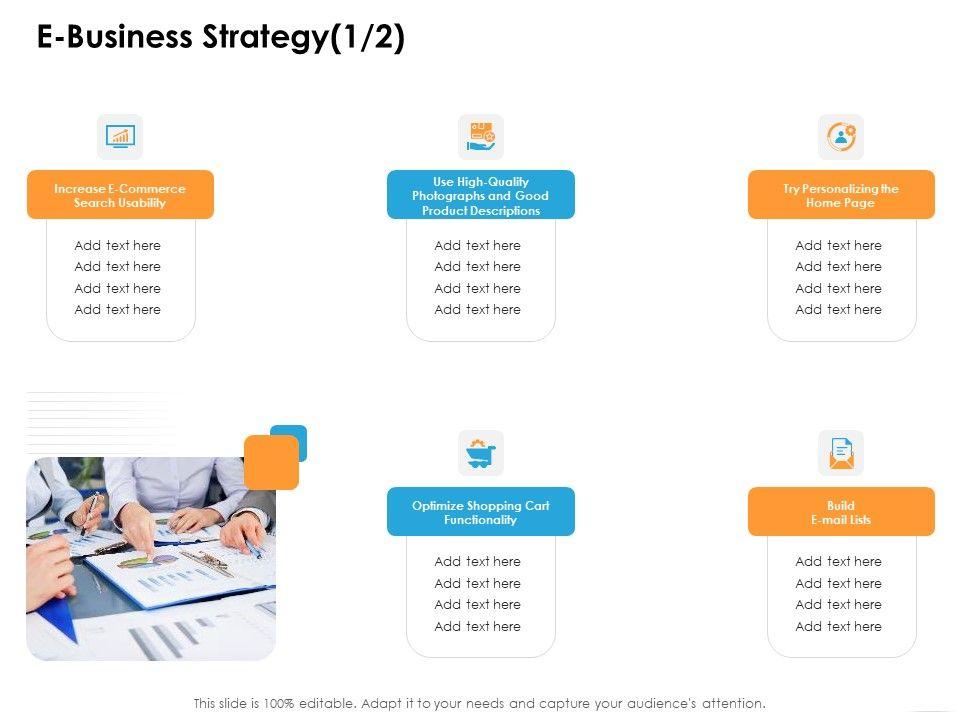 E-Business Strategy(1/2)

Increase E-Commerce Search Usability

Add text here
Add text here
Add text here
Add text here

Use High-Quality Photographs and Good Product Descriptions

Add text here
Add text here
Add text here
Add text here

Try Personalizing the Home Page

Add text here
Add text here
Add text here
Add text here

Optimize Shopping Cart Functionality

Add text here
Add text here
Add text here
Add text here

Build E-mail Lists

Add text here
Add text here
Add text here
Add text here

This slide is 100% editable. Adapt it to your needs and capture your audience's attention.